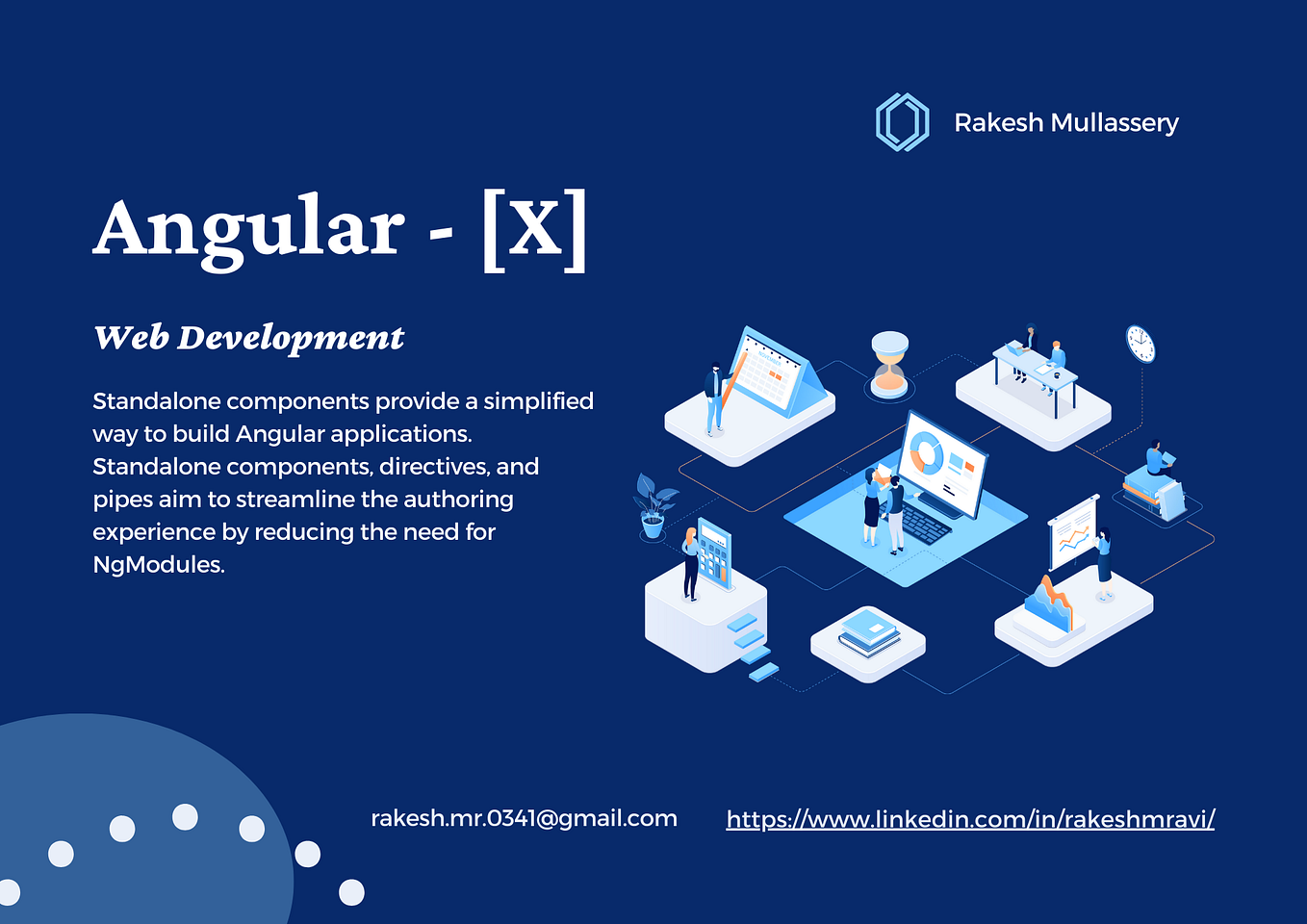 Rakesh Mullassery

Angular - [X]

Web Development

Standalone components provide a simplified way to build Angular applications. Standalone components, directives, and pipes aim to streamline the authoring experience by reducing the need for NgModules.

rakesh.mr.0341@gmail.com

https://www.linkedin.com/in/rakeshmravi/